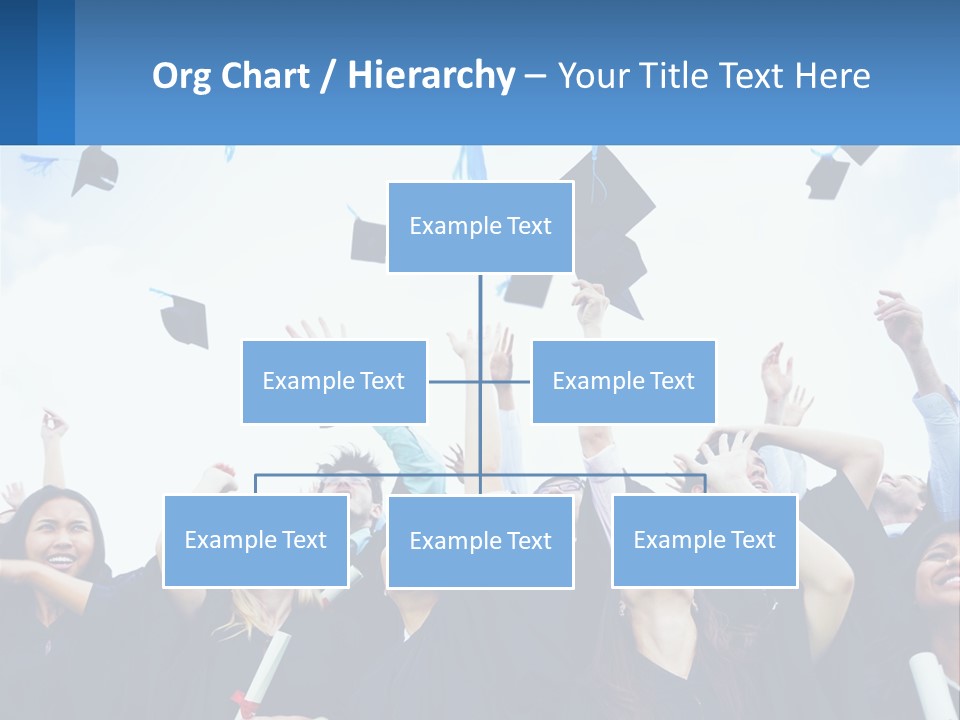 Org Chart / Hierarchy – Your Title Text Here

Example Text

Example Text

Example Text

Example Text

Example Text

Example Text